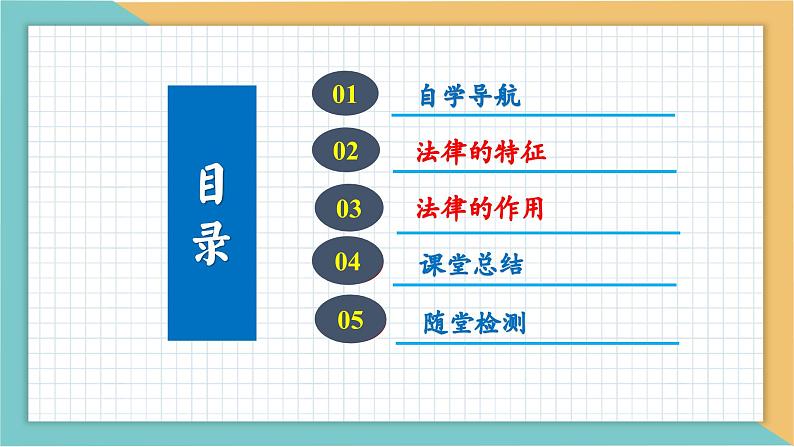 目录

01 自学导航

02 法律的特征

03 法律的作用

04 课堂总结

05 随堂检测